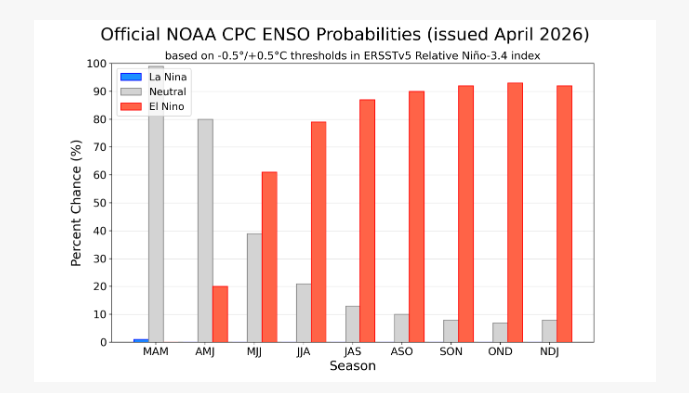 Official NOAA CPC ENSO Probabilities (issued April 2026)

based on -0.5°/+0.5°C thresholds in ERSSTv5 Relative Niño-3.4 index

La Nina
Neutral
El Nino

Percent Chance (%)

100
90
80
70
60
50
40
30
20
10
0

MAM
AMJ
MJJ
JJA
JAS
ASO
SON
OND
NDJ

Season